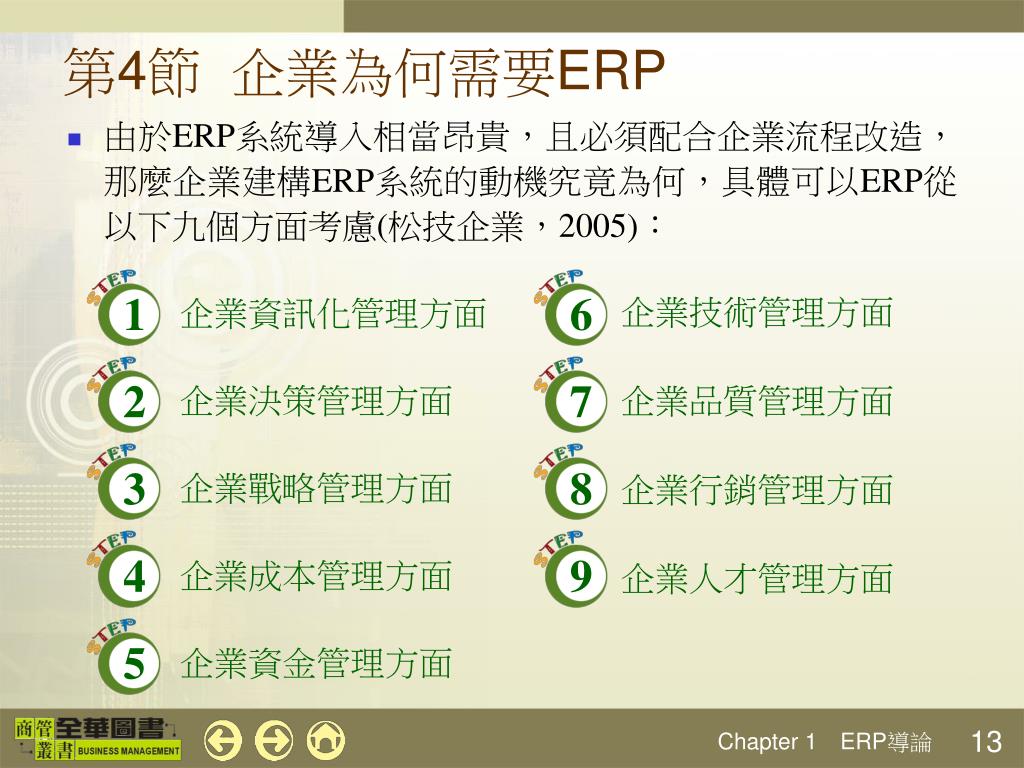 第4節 企業為何需要ERP

由於ERP系統導入相當昂貴，且必須配合企業流程改造，那麼企業建構ERP系統的動機究竟為何，具體可以ERP從以下九個方面考慮(松技企業，2005)：

STEP 1 企業資訊化管理方面

STEP 2 企業決策管理方面

STEP 3 企業戰略管理方面

STEP 4 企業成本管理方面

STEP 5 企業資金管理方面

STEP 6 企業技術管理方面

STEP 7 企業品質管理方面

STEP 8 企業行銷管理方面

STEP 9 企業人才管理方面

商管叢書 全華圖書 BUSINESS MANAGEMENT

Chapter 1 ERP導論 13